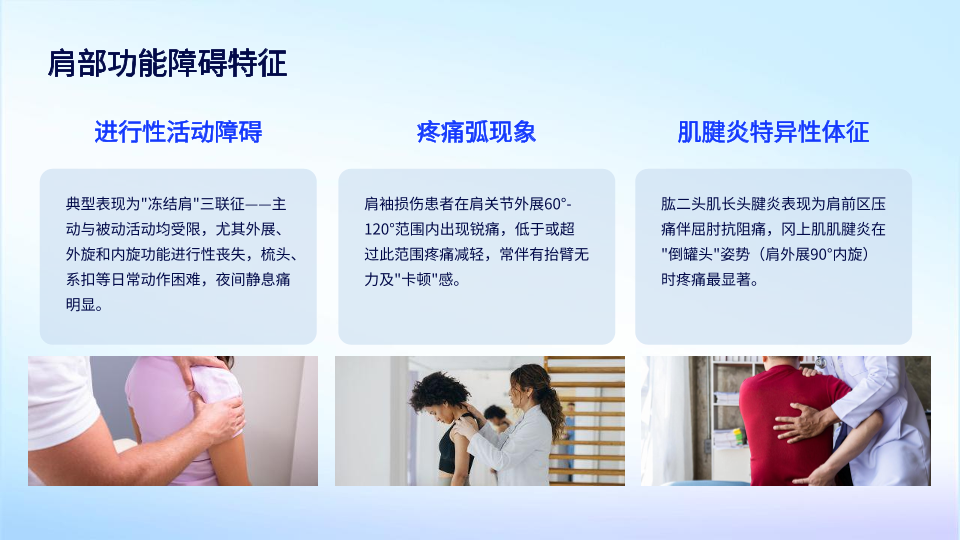 肩部功能障碍特征

进行性活动障碍

典型表现为"冻结肩"三联征——主动与被动活动均受限，尤其外展、外旋和内旋功能进行性丧失，梳头、系扣等日常动作困难，夜间静息痛明显。

疼痛弧现象

肩袖损伤患者在肩关节外展60°-120°范围内出现锐痛，低于或超过此范围疼痛减轻，常伴有抬臂无力及"卡顿"感。

肌腱炎特异性体征

肱二头肌长头腱炎表现为肩前区压痛伴屈肘抗阻痛，冈上肌肌腱炎在"倒罐头"姿势（肩外展90°内旋）时疼痛最显著。